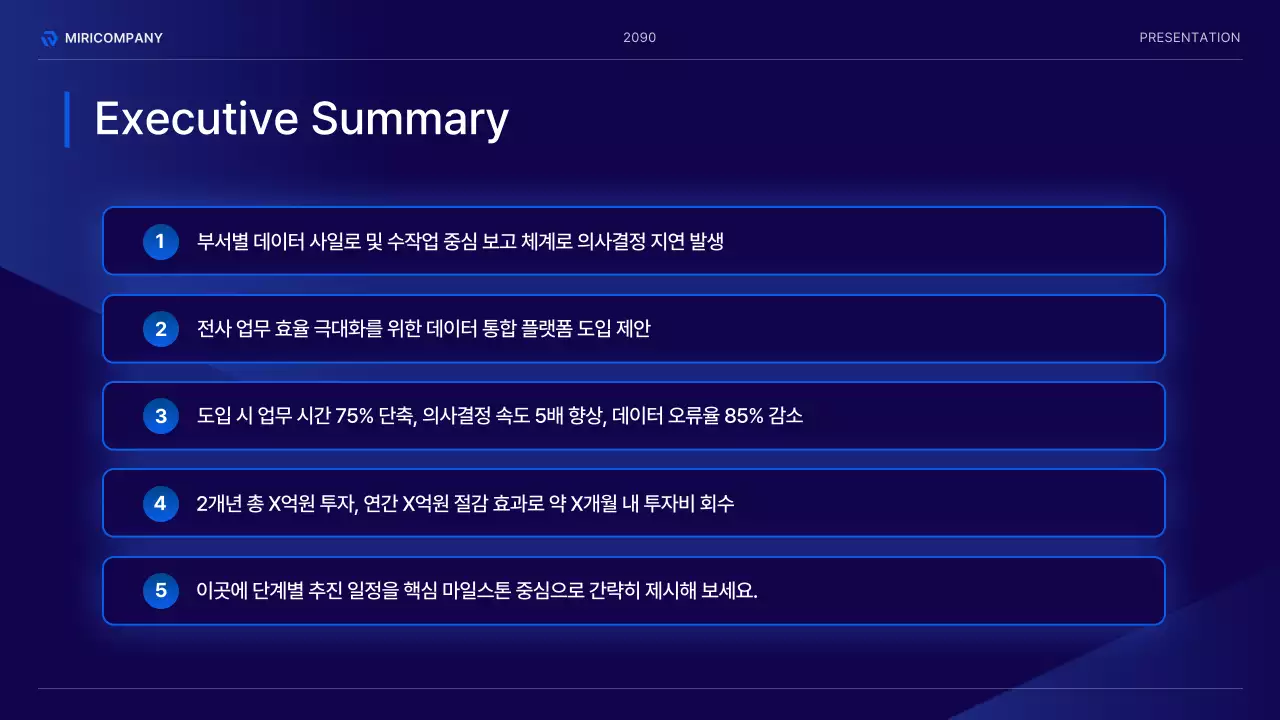 MIRICOMPANY

2090

PRESENTATION

Executive Summary

1 부서별 데이터 사일로 및 수작업 중심 보고 체계로 의사결정 지연 발생

2 전사 업무 효율 극대화를 위한 데이터 통합 플랫폼 도입 제안

3 도입 시 업무 시간 75% 단축, 의사결정 속도 5배 향상, 데이터 오류율 85% 감소

4 2개년 총 X억원 투자, 연간 X억원 절감 효과로 약 X개월 내 투자비 회수

5 이곳에 단계별 추진 일정을 핵심 마일스톤 중심으로 간략히 제시해 보세요.